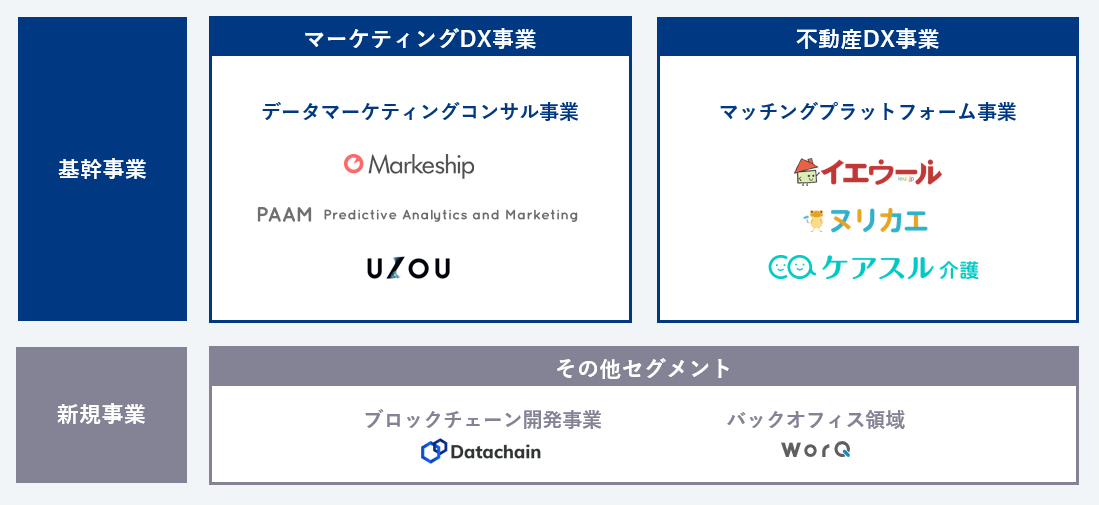 基幹事業

マーケティングDX事業

データマーケティングコンサル事業

Markeship

PAAM Predictive Analytics and Marketing

UZOU

不動産DX事業

マッチングプラットフォーム事業

イエウール

ヌリカエ

ケアスル 介護

新規事業

その他セグメント

ブロックチェーン開発事業

Datachain

バックオフィス領域

WorQ